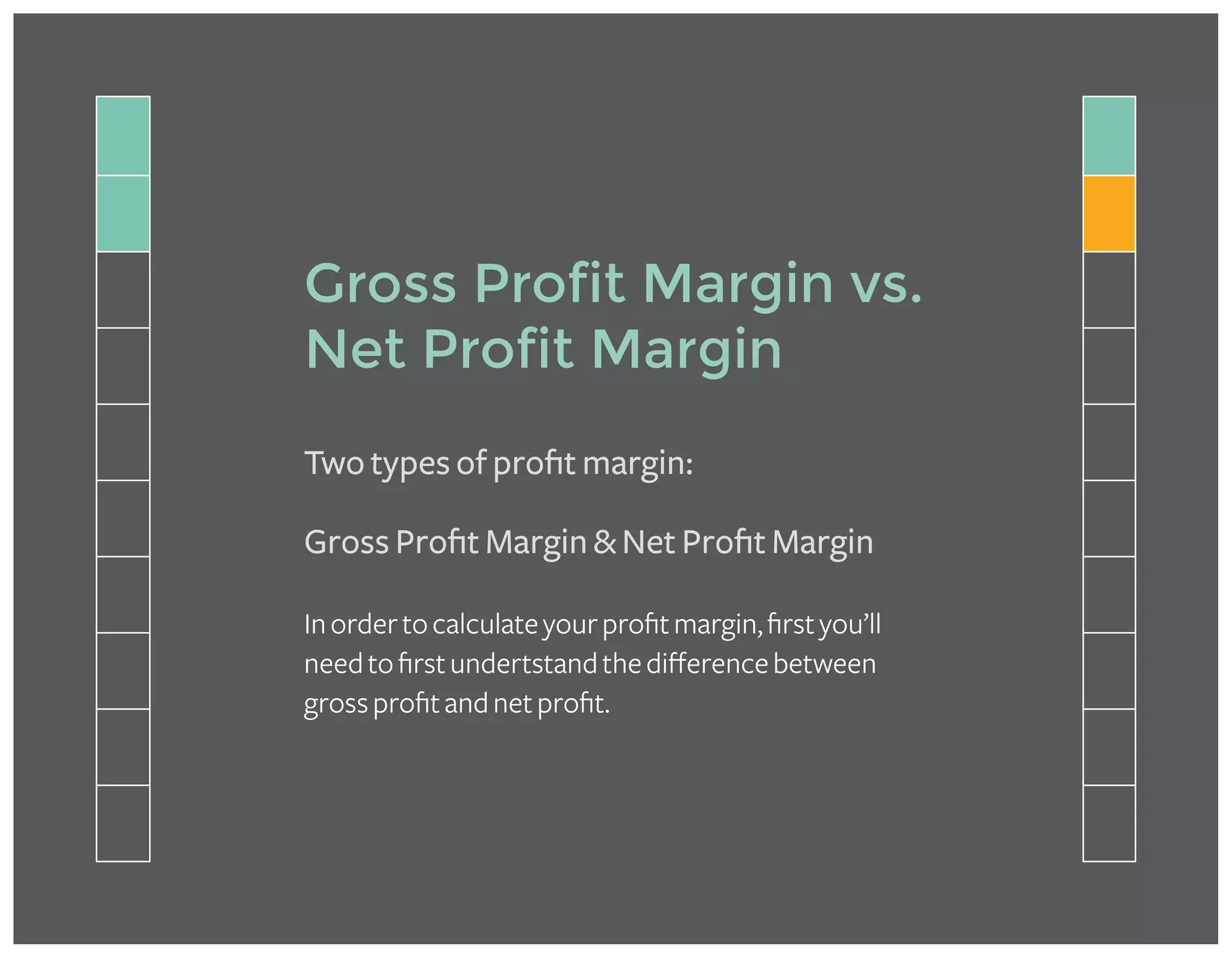 Gross Profit Margin vs.
Net Profit Margin

Two types of profit margin:

Gross Profit Margin & Net Profit Margin

In order to calculate your profit margin, first you'll need to first undertstand the difference between gross profit and net profit.